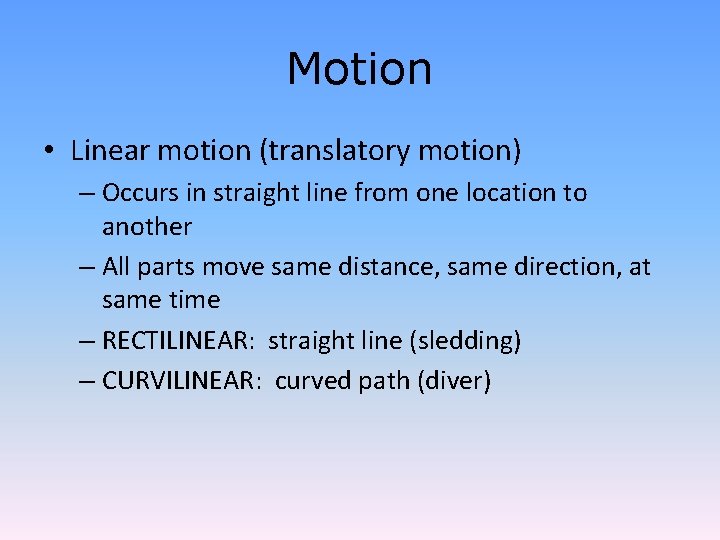 Motion

• Linear motion (translatory motion)
– Occurs in straight line from one location to another
– All parts move same distance, same direction, at same time
– RECTILINEAR: straight line (sledding)
– CURVILINEAR: curved path (diver)